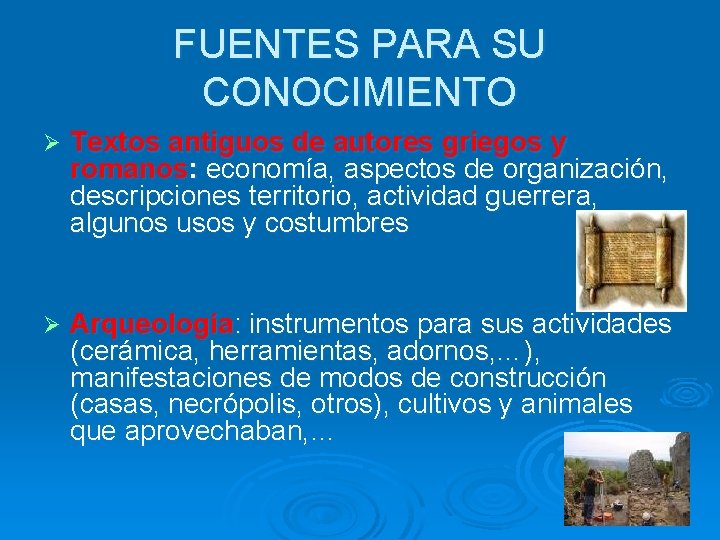 FUENTES PARA SU CONOCIMIENTO

➢ Textos antiguos de autores griegos y romanos: economía, aspectos de organización, descripciones territorio, actividad guerrera, algunos usos y costumbres

➢ Arqueología: instrumentos para sus actividades (cerámica, herramientas, adornos,…), manifestaciones de modos de construcción (casas, necrópolis, otros), cultivos y animales que aprovechaban,…